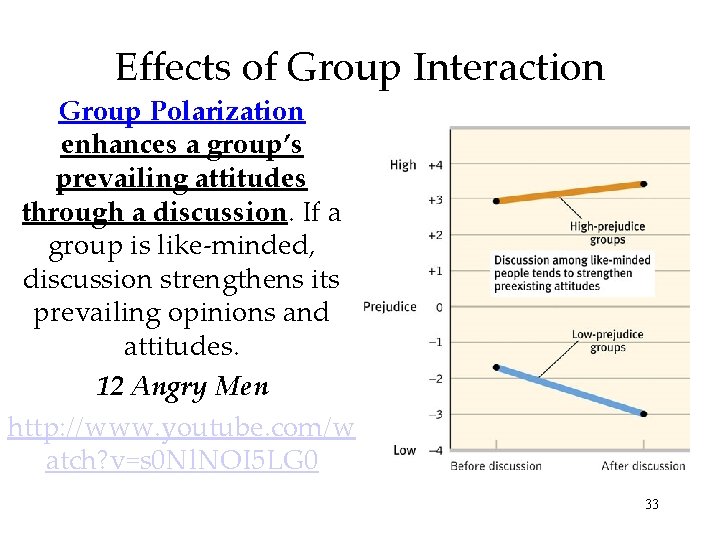 Effects of Group Interaction

Group Polarization enhances a group's prevailing attitudes through a discussion. If a group is like-minded, discussion strengthens its prevailing opinions and attitudes.

12 Angry Men

http://www.youtube.com/watch?v=s0N1NOI5LG0

High +4
+3
+2
+1
Prejudice 0
−1
−2
−3
Low −4

High-prejudice groups

Discussion among like-minded people tends to strengthen preexisting attitudes

Low-prejudice groups

Before discussion
After discussion

33